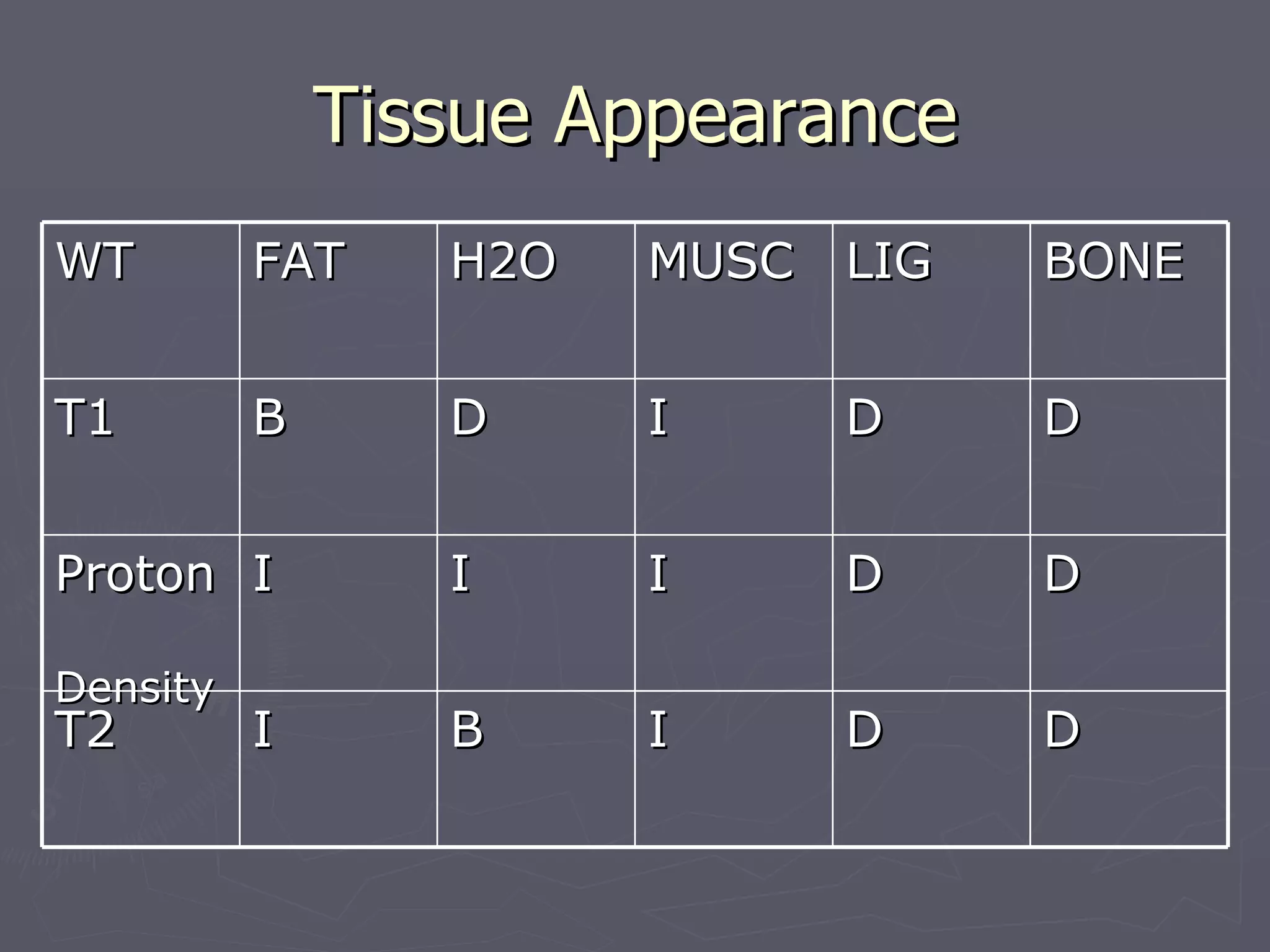 Tissue Appearance

| WT | FAT | H2O | MUSC | LIG | BONE |
|---|---|---|---|---|---|
| T1 | B | D | I | D | D |
| Proton Density | I | I | I | D | D |
| T2 | I | B | I | D | D |